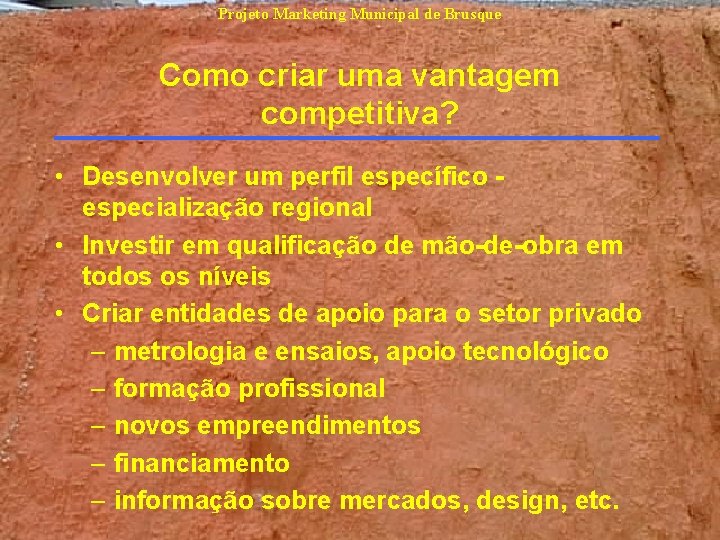 Projeto Marketing Municipal de Brusque

Como criar uma vantagem competitiva?

• Desenvolver um perfil específico - especialização regional
• Investir em qualificação de mão-de-obra em todos os níveis
• Criar entidades de apoio para o setor privado
– metrologia e ensaios, apoio tecnológico
– formação profissional
– novos empreendimentos
– financiamento
– informação sobre mercados, design, etc.